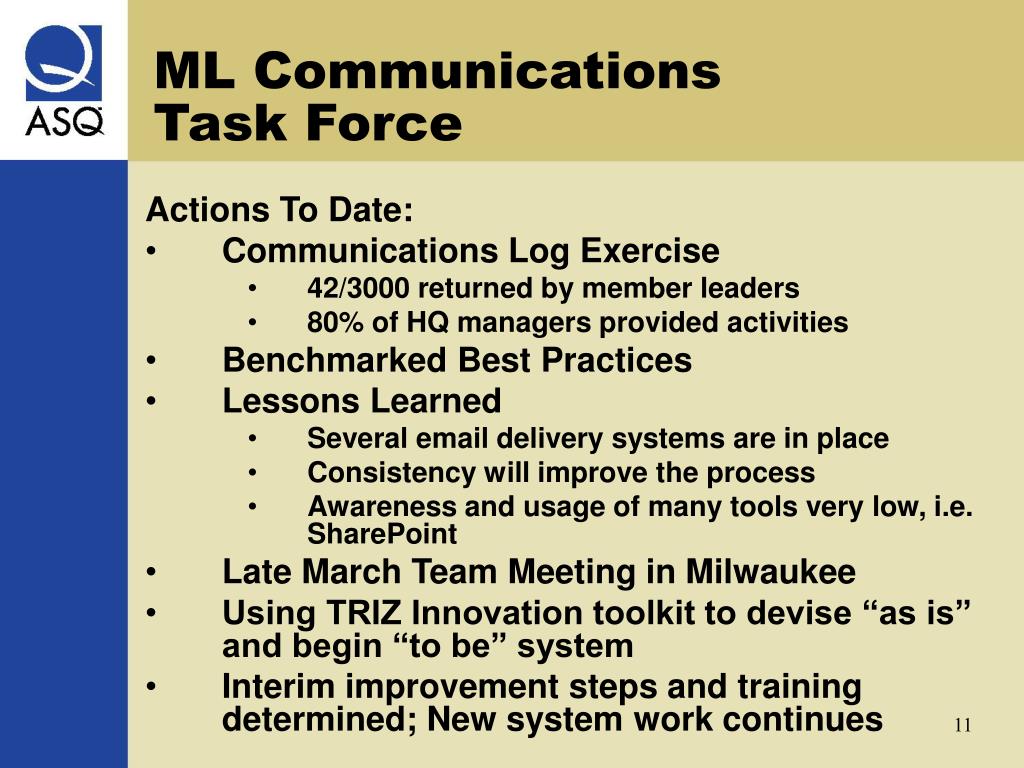 ASQ

ML Communications Task Force

Actions To Date:
• Communications Log Exercise
 • 42/3000 returned by member leaders
 • 80% of HQ managers provided activities
• Benchmarked Best Practices
• Lessons Learned
 • Several email delivery systems are in place
 • Consistency will improve the process
 • Awareness and usage of many tools very low, i.e. SharePoint
• Late March Team Meeting in Milwaukee
• Using TRIZ Innovation toolkit to devise “as is” and begin “to be” system
• Interim improvement steps and training determined; New system work continues

11